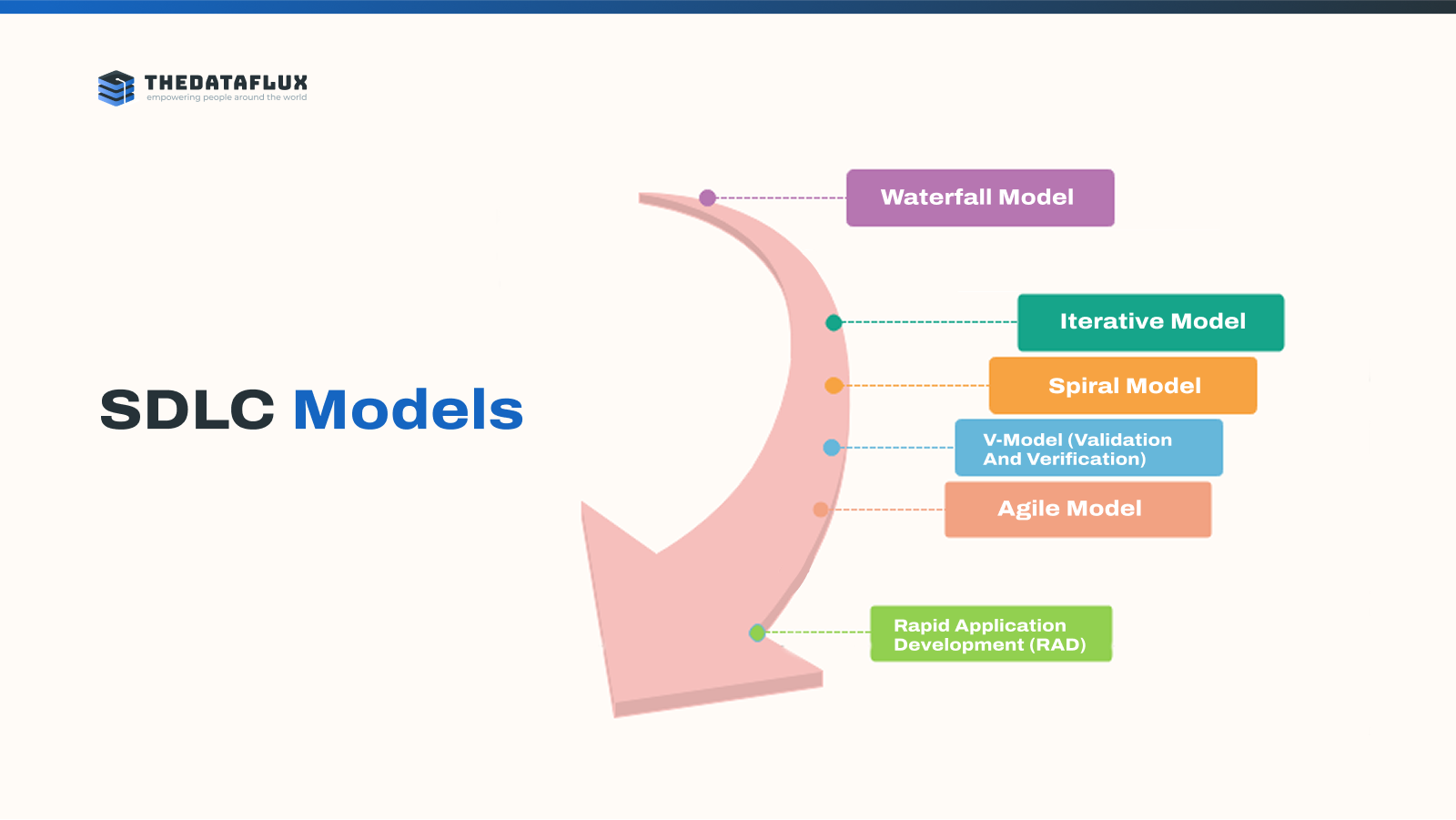 THEDATAFLUX
empowering people around the world

SDLC Models

Waterfall Model

Iterative Model

Spiral Model

V-Model (Validation And Verification)

Agile Model

Rapid Application Development (RAD)